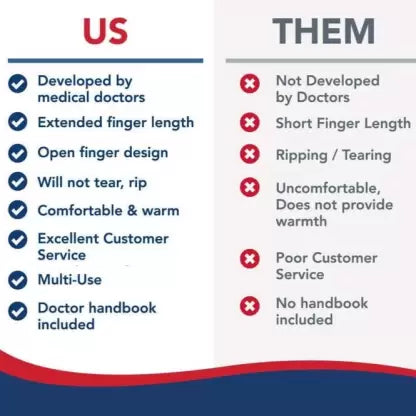 US

Developed by medical doctors

Extended finger length

Open finger design

Will not tear, rip

Comfortable & warm

Excellent Customer Service

Multi-Use

Doctor handbook included

THEM

Not Developed by Doctors

Short Finger Length

Ripping / Tearing

Uncomfortable, Does not provide warmth

Poor Customer Service

No handbook included